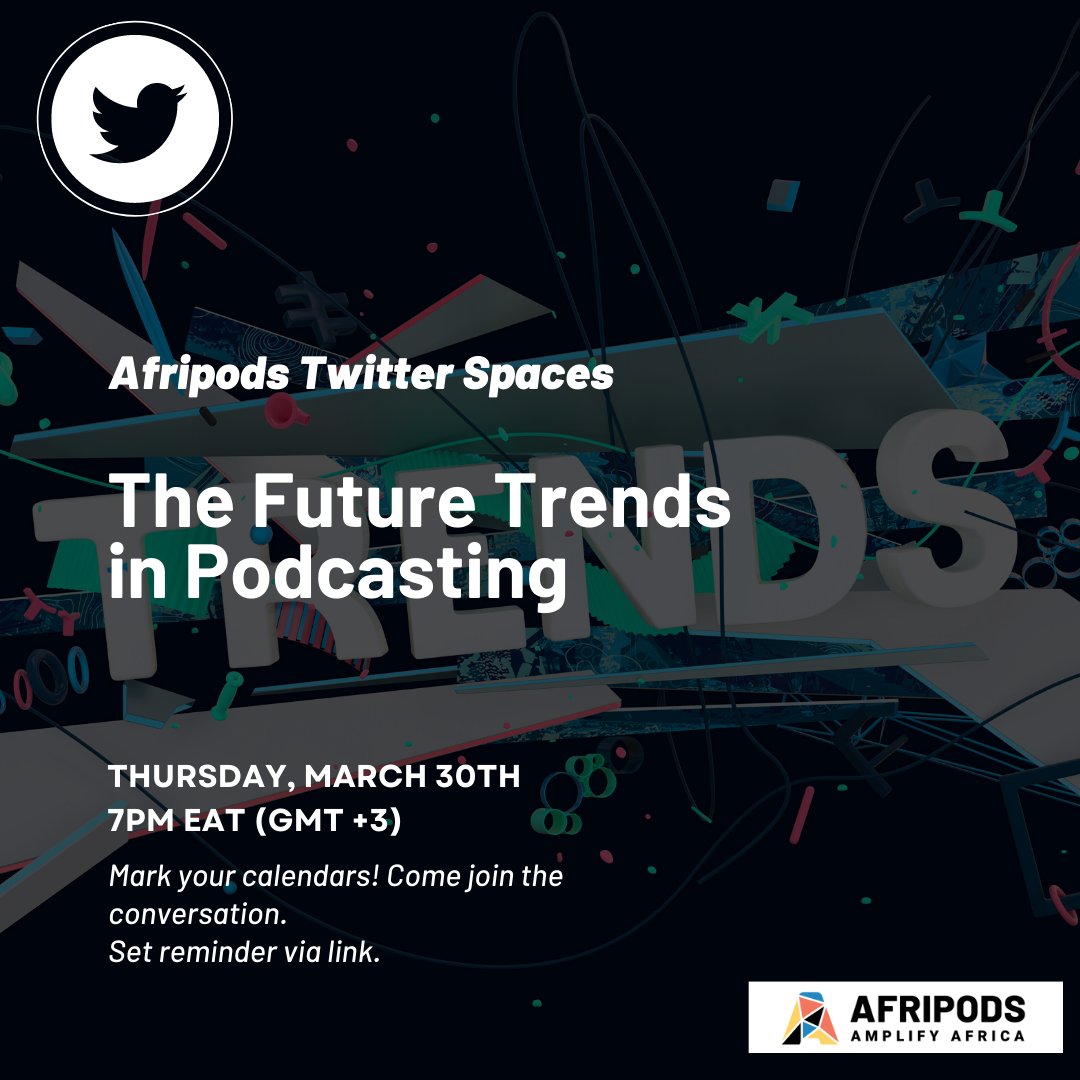 Afripods Twitter Spaces

The Future Trends in Podcasting

TRENDS

THURSDAY, MARCH 30TH
7PM EAT (GMT +3)

Mark your calendars! Come join the conversation.
Set reminder via link.

AFRIPODS
AMPLIFY AFRICA